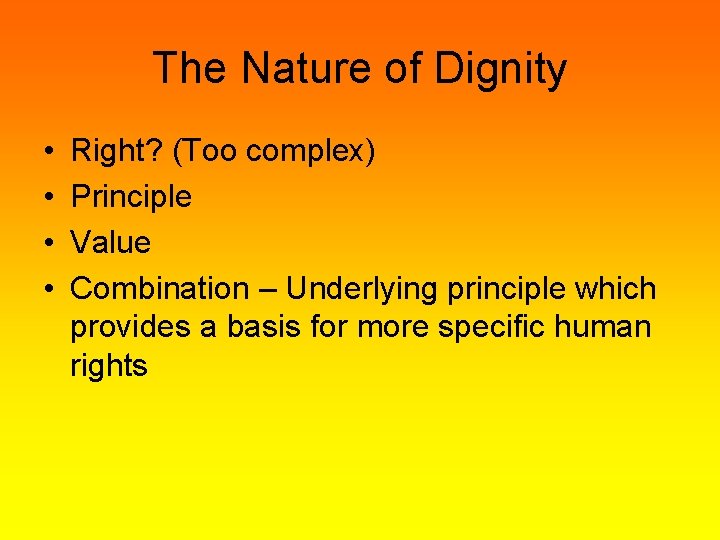 The Nature of Dignity

• Right? (Too complex)
• Principle
• Value
• Combination – Underlying principle which provides a basis for more specific human rights